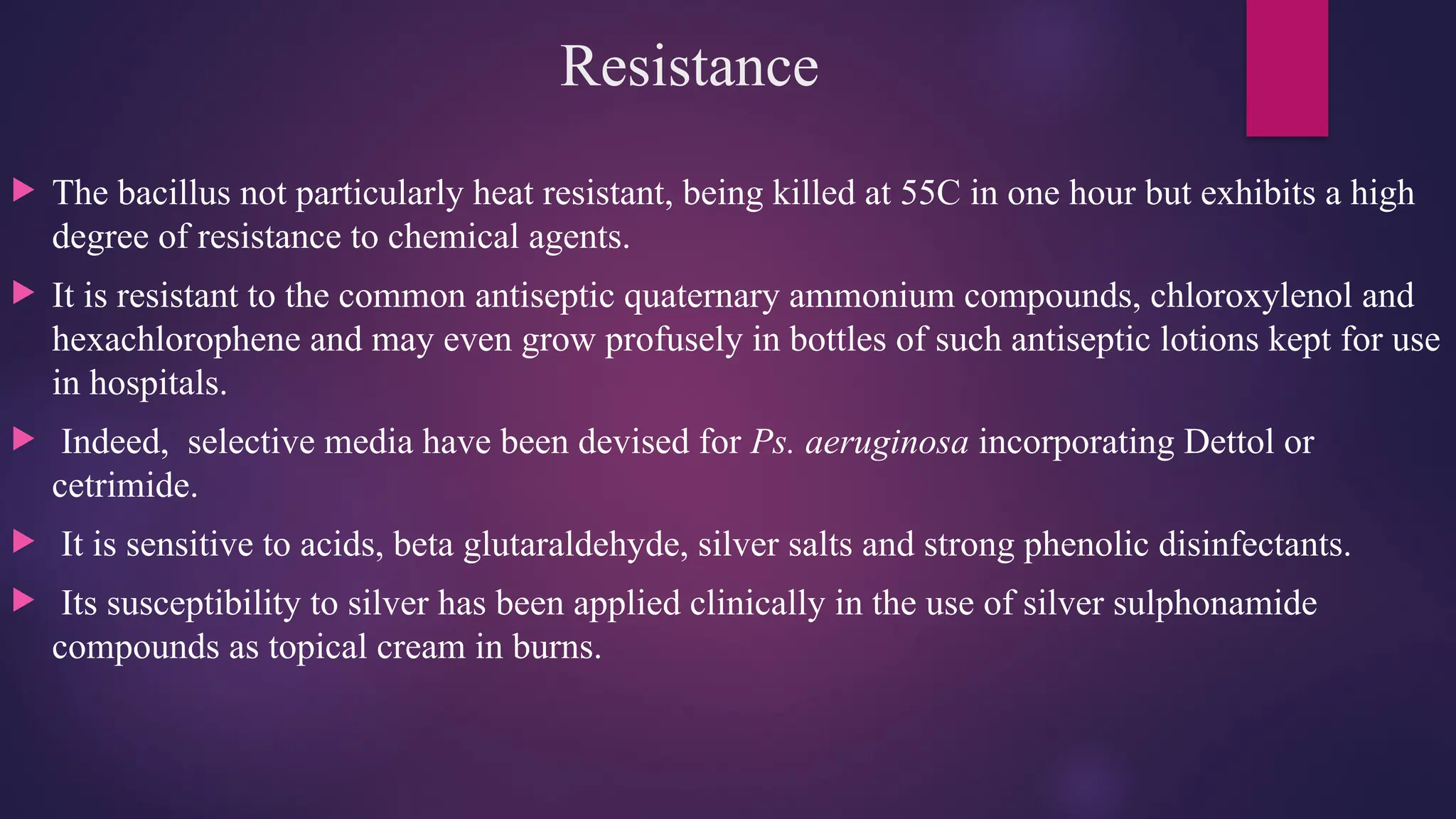 Resistance

The bacillus not particularly heat resistant, being killed at 55C in one hour but exhibits a high degree of resistance to chemical agents.

It is resistant to the common antiseptic quaternary ammonium compounds, chloroxylenol and hexachlorophene and may even grow profusely in bottles of such antiseptic lotions kept for use in hospitals.

Indeed, selective media have been devised for Ps. aeruginosa incorporating Dettol or cetrimide.

It is sensitive to acids, beta glutaraldehyde, silver salts and strong phenolic disinfectants.

Its susceptibility to silver has been applied clinically in the use of silver sulphonamide compounds as topical cream in burns.